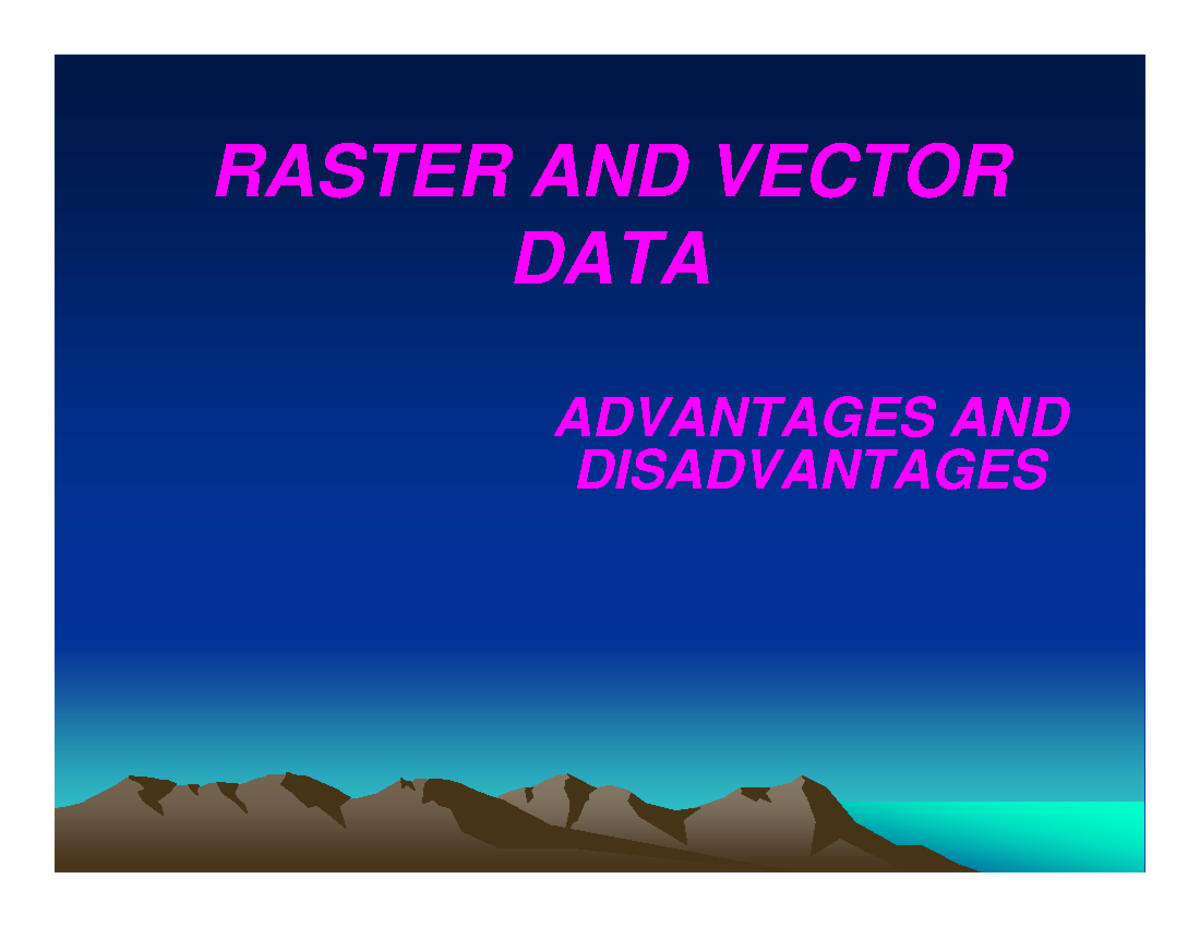 RASTER AND VECTOR DATA

ADVANTAGES AND DISADVANTAGES